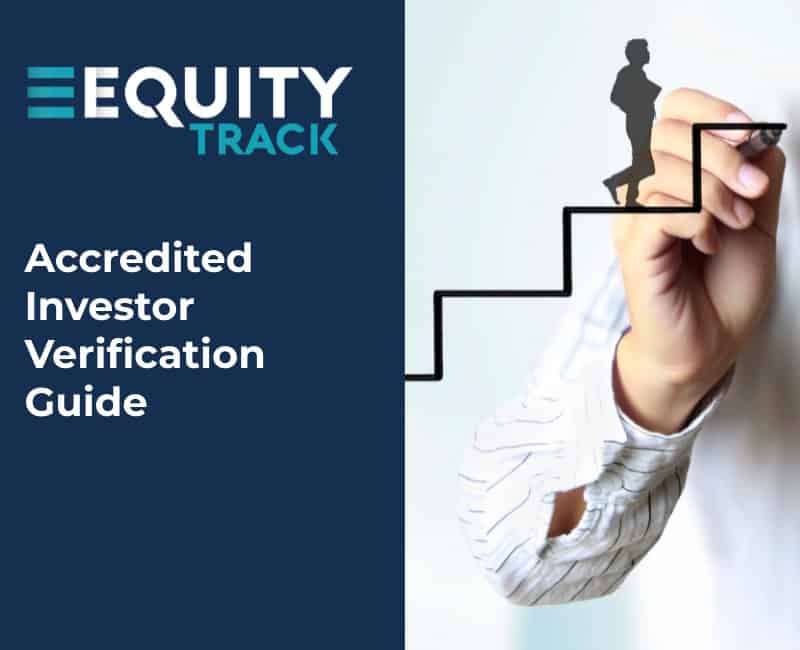 EQUITY
TRACK

Accredited Investor Verification Guide